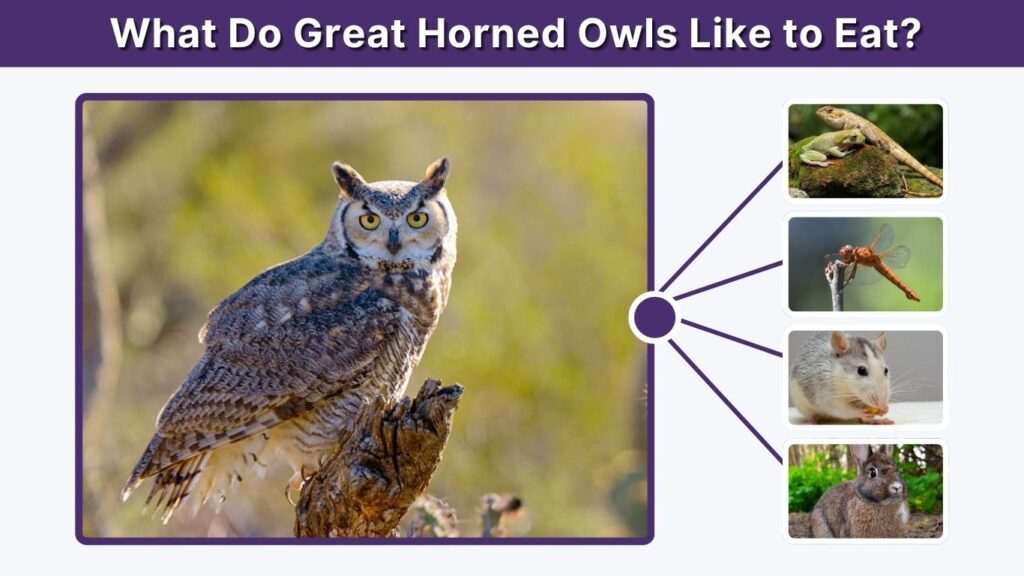 What Do Great Horned Owls Like to Eat?